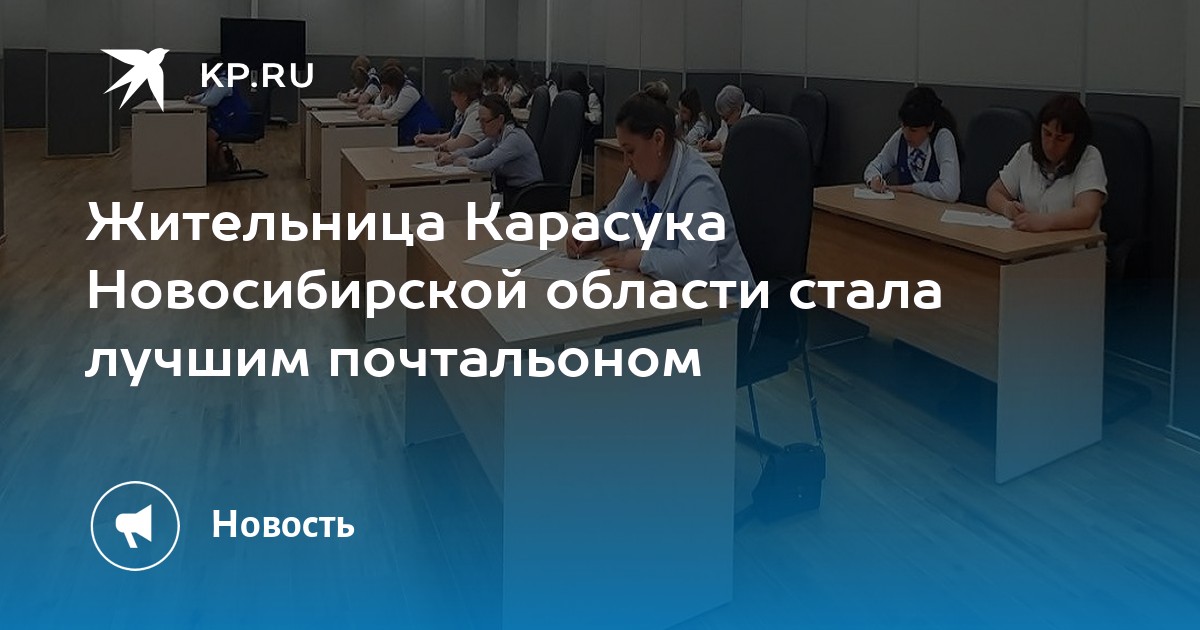 KP.RU

Жительница Карасука Новосибирской области стала лучшим почтальоном

Новость